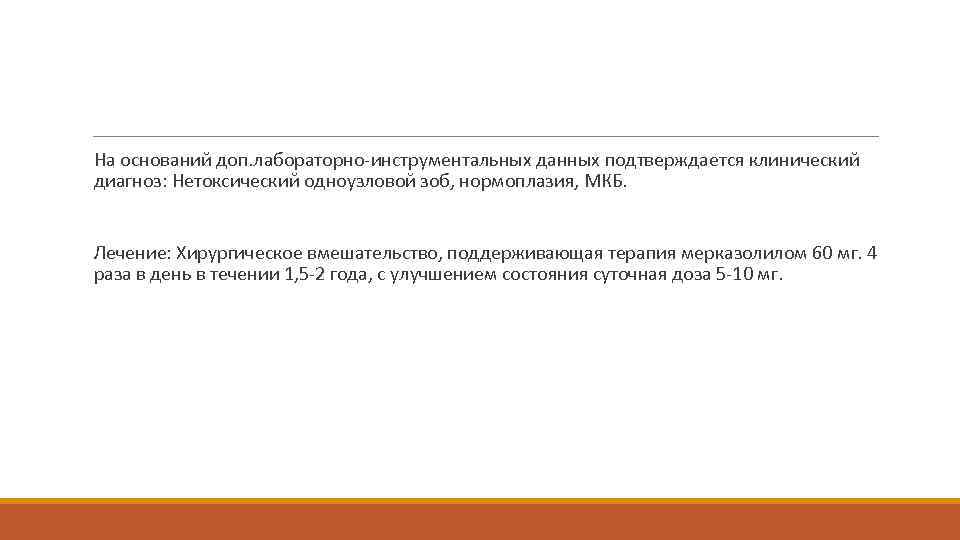 На оснований доп.лабораторно-инструментальных данных подтверждается клинический диагноз: Нетоксический одноузловой зоб, нормоплазия, МКБ.

Лечение: Хирургическое вмешательство, поддерживающая терапия мерказолилом 60 мг. 4 раза в день в течении 1,5-2 года, с улучшением состояния суточная доза 5-10 мг.